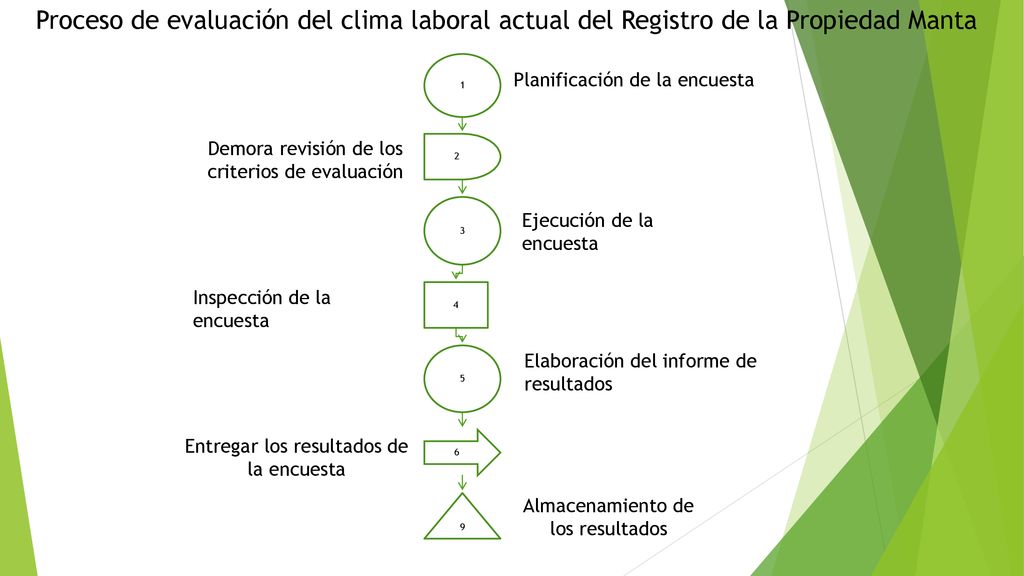 Proceso de evaluación del clima laboral actual del Registro de la Propiedad Manta

1

Planificación de la encuesta

Demora revisión de los criterios de evaluación

2

3

Ejecución de la encuesta

Inspección de la encuesta

4

5

Elaboración del informe de resultados

Entregar los resultados de la encuesta

6

9

Almacenamiento de los resultados